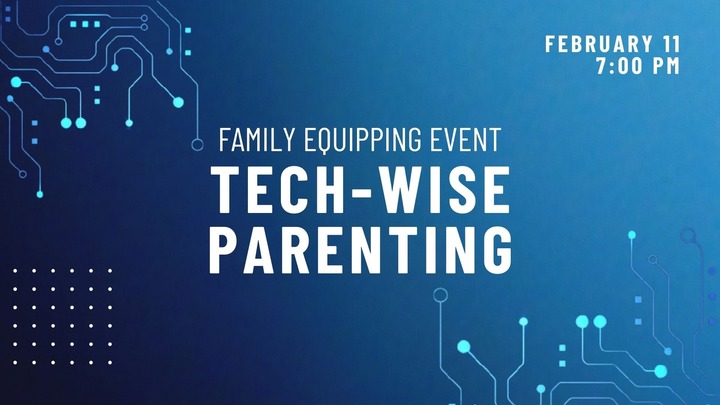 FEBRUARY 11
7:00 PM

FAMILY EQUIPPING EVENT
TECH-WISE PARENTING